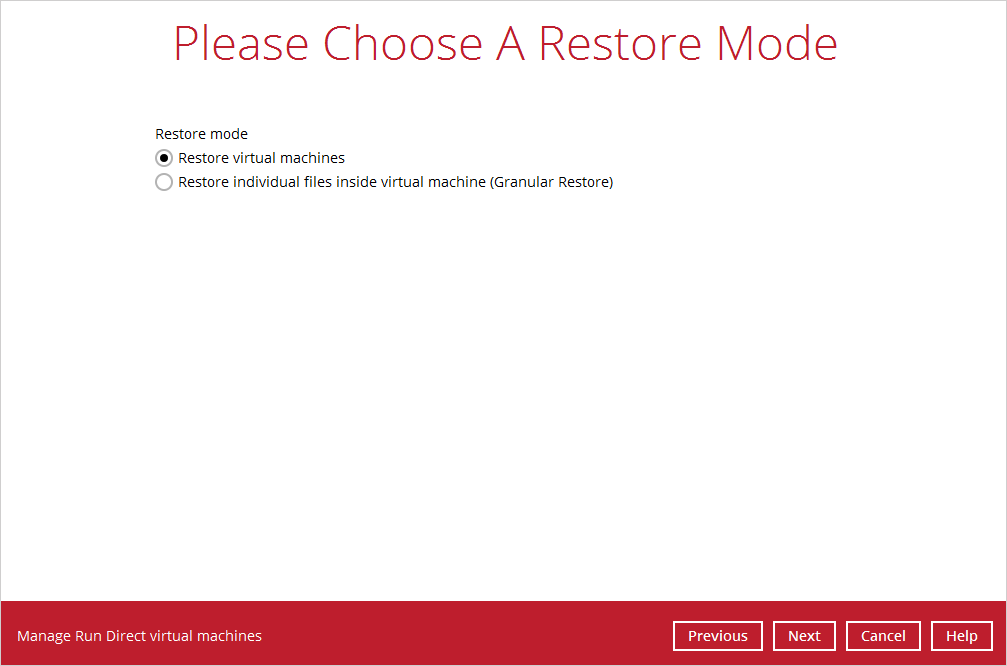 Please Choose A Restore Mode

Restore mode

Restore virtual machines

Restore individual files inside virtual machine (Granular Restore)

Manage Run Direct virtual machines

Previous

Next

Cancel

Help